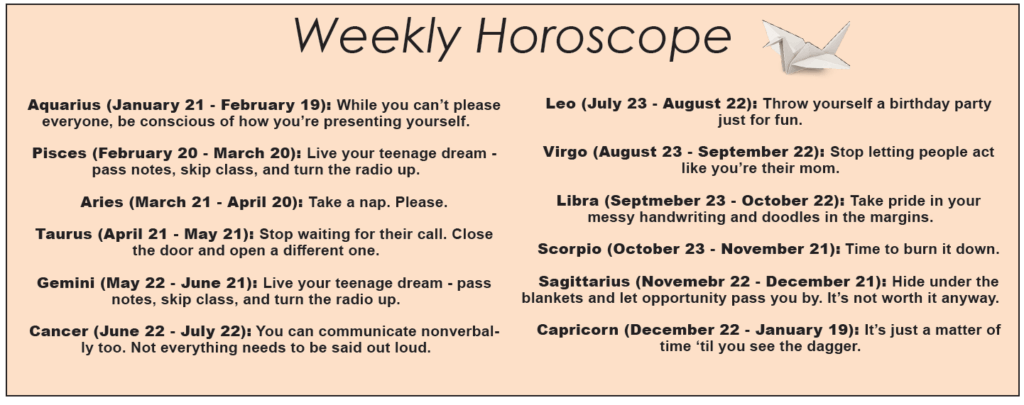 Weekly Horoscope

Aquarius (January 21 - February 19): While you can't please everyone, be conscious of how you're presenting yourself.

Pisces (February 20 - March 20): Live your teenage dream - pass notes, skip class, and turn the radio up.

Aries (March 21 - April 20): Take a nap. Please.

Taurus (April 21 - May 21): Stop waiting for their call. Close the door and open a different one.

Gemini (May 22 - June 21): Live your teenage dream - pass notes, skip class, and turn the radio up.

Cancer (June 22 - July 22): You can communicate nonverbally too. Not everything needs to be said out loud.

Leo (July 23 - August 22): Throw yourself a birthday party just for fun.

Virgo (August 23 - September 22): Stop letting people act like you're their mom.

Libra (Septmeber 23 - October 22): Take pride in your messy handwriting and doodles in the margins.

Scorpio (October 23 - November 21): Time to burn it down.

Sagittarius (Novemebr 22 - December 21): Hide under the blankets and let opportunity pass you by. It's not worth it anyway.

Capricorn (December 22 - January 19): It's just a matter of time 'til you see the dagger.